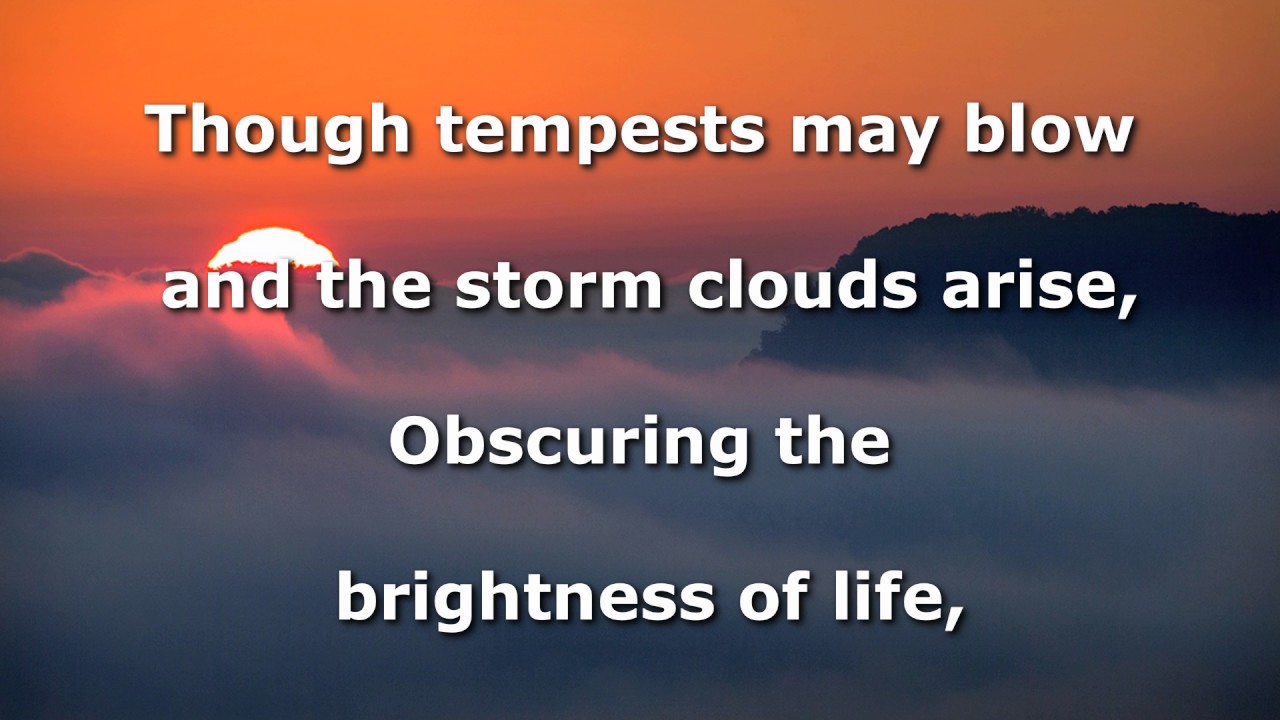 Though tempests may blow
and the storm clouds arise,
Obscuring the
brightness of life,